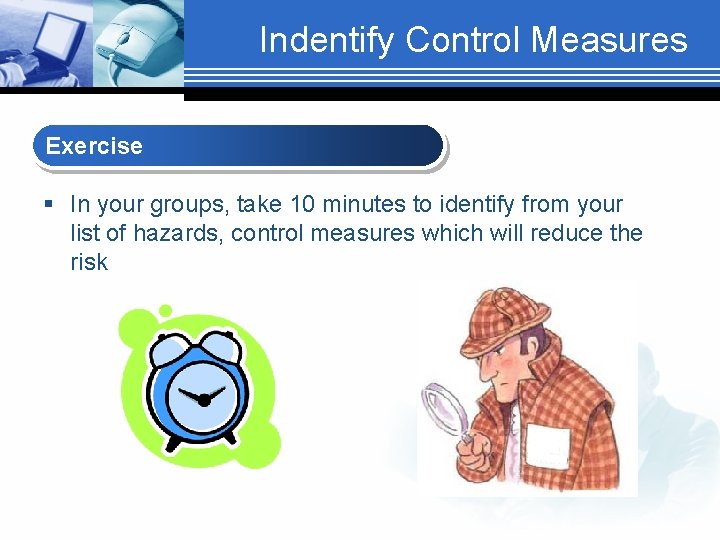 Indentify Control Measures

Exercise

▪ In your groups, take 10 minutes to identify from your list of hazards, control measures which will reduce the risk